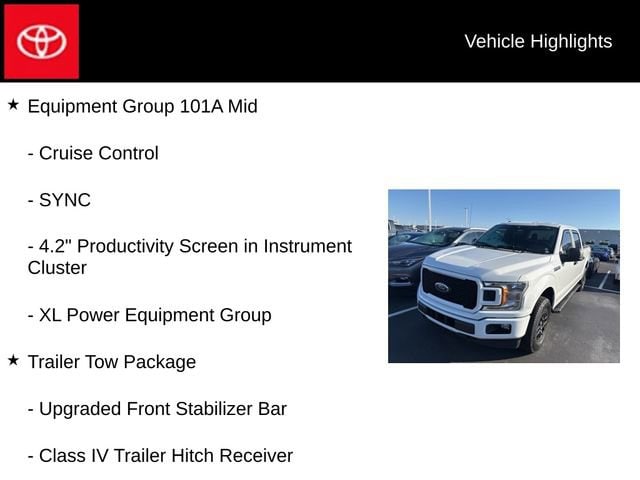 Vehicle Highlights

★ Equipment Group 101A Mid

- Cruise Control

- SYNC

- 4.2" Productivity Screen in Instrument Cluster

- XL Power Equipment Group

★ Trailer Tow Package

- Upgraded Front Stabilizer Bar

- Class IV Trailer Hitch Receiver